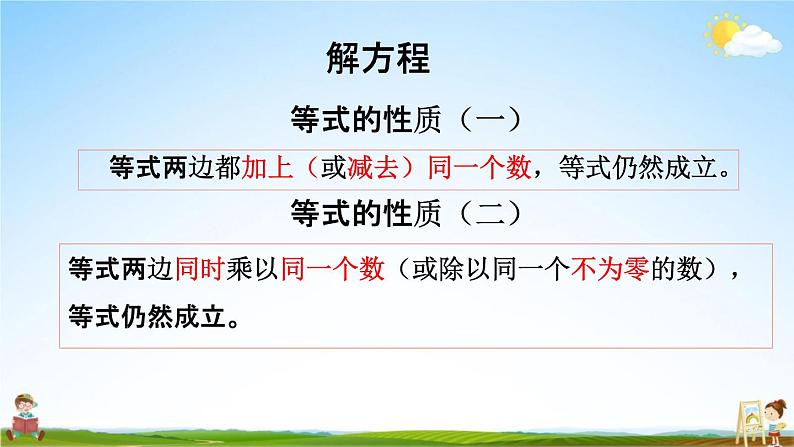 解方程

等式的性质（一）

等式两边都加上（或减去）同一个数，等式仍然成立。

等式的性质（二）

等式两边同时乘以同一个数（或除以同一个不为零的数），等式仍然成立。